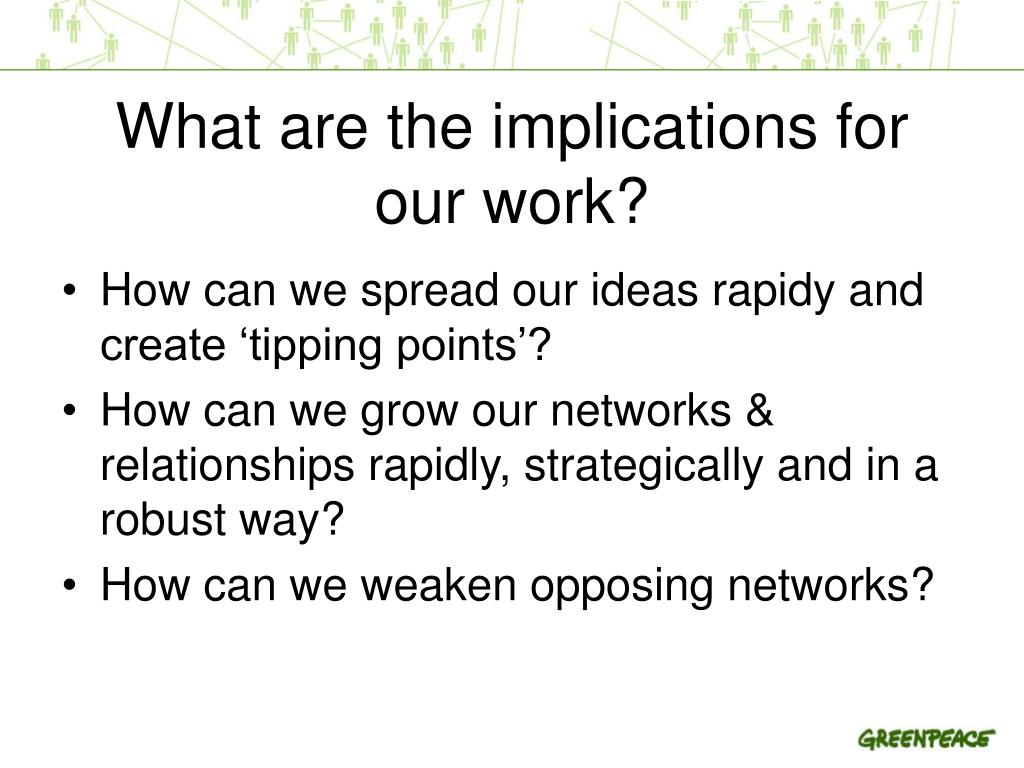 What are the implications for our work?

• How can we spread our ideas rapidy and create ‘tipping points’?
• How can we grow our networks & relationships rapidly, strategically and in a robust way?
• How can we weaken opposing networks?

GREENPEACE